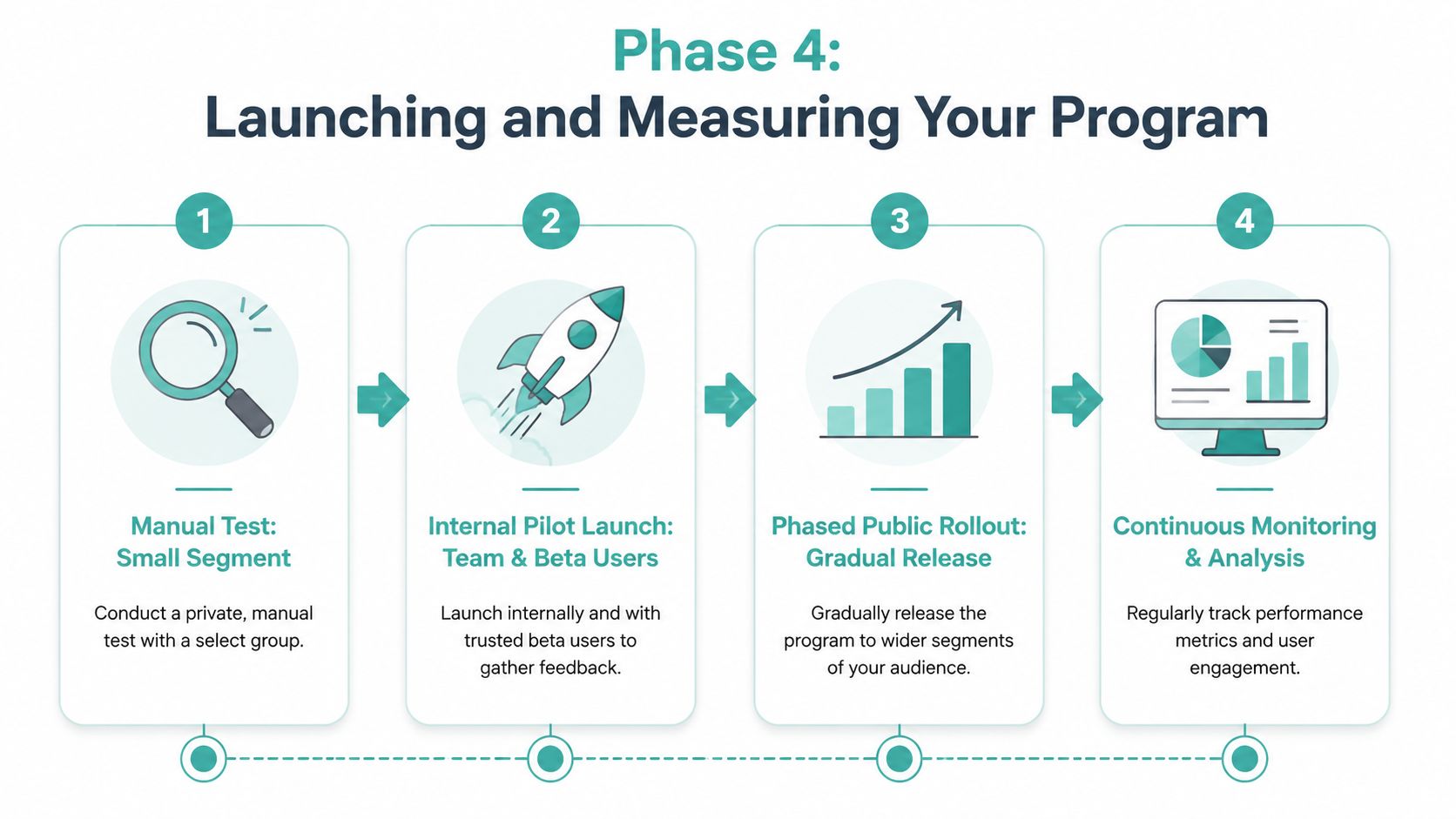 Phase 4:
Launching and Measuring Your Program

1

Manual Test: Small Segment

Conduct a private, manual test with a select group.

2

Internal Pilot Launch: Team & Beta Users

Launch internally and with trusted beta users to gather feedback.

3

Phased Public Rollout: Gradual Release

Gradually release the program to wider segments of your audience.

4

Continuous Monitoring & Analysis

Regularly track performance metrics and user engagement.